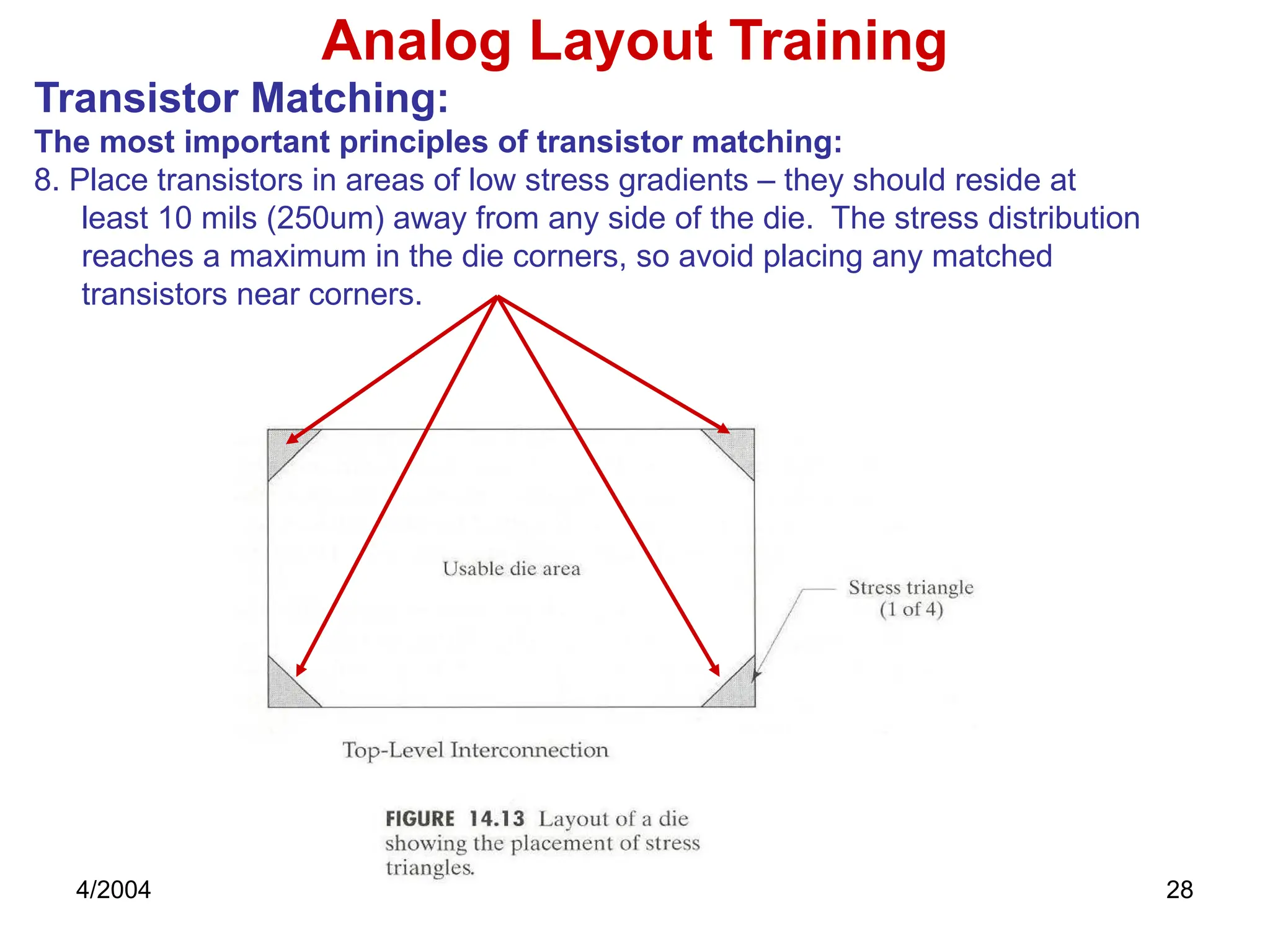 Analog Layout Training

Transistor Matching:

The most important principles of transistor matching:

8. Place transistors in areas of low stress gradients – they should reside at least 10 mils (250um) away from any side of the die. The stress distribution reaches a maximum in the die corners, so avoid placing any matched transistors near corners.

Usable die area

Stress triangle
(1 of 4)

Top-Level Interconnection

FIGURE 14.13 Layout of a die showing the placement of stress triangles.

4/2004

28